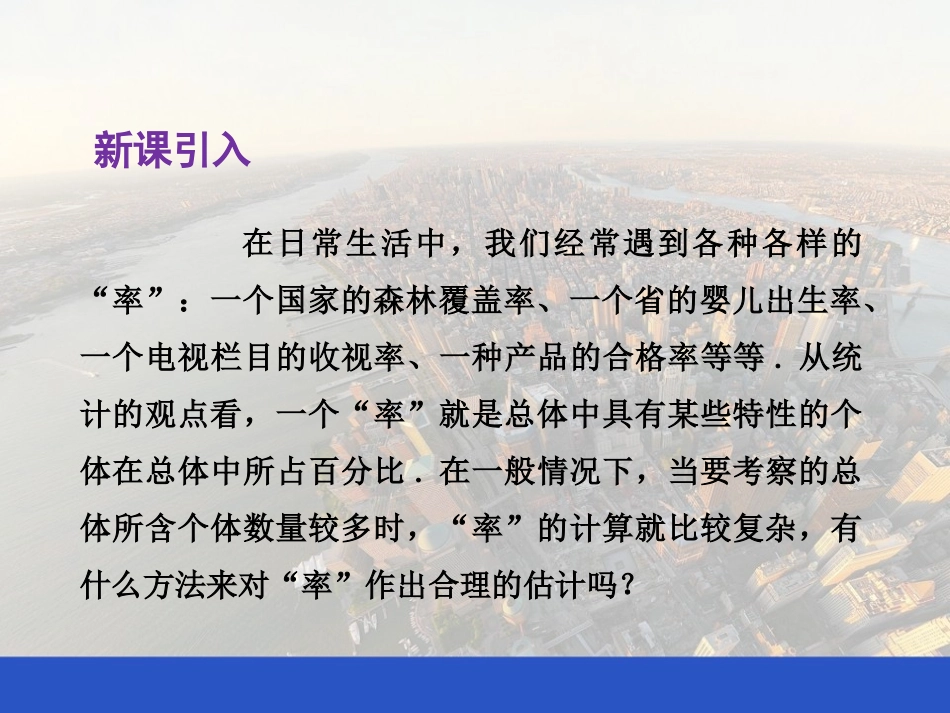 新课引入

在日常生活中，我们经常遇到各种各样的“率”：一个国家的森林覆盖率、一个省的婴儿出生率、一个电视栏目的收视率、一种产品的合格率等等．从统计的观点看，一个“率”就是总体中具有某些特性的个体在总体中所占百分比．在一般情况下，当要考察的总体所含个体数量较多时，“率”的计算就比较复杂，有什么方法来对“率”作出合理的估计吗？